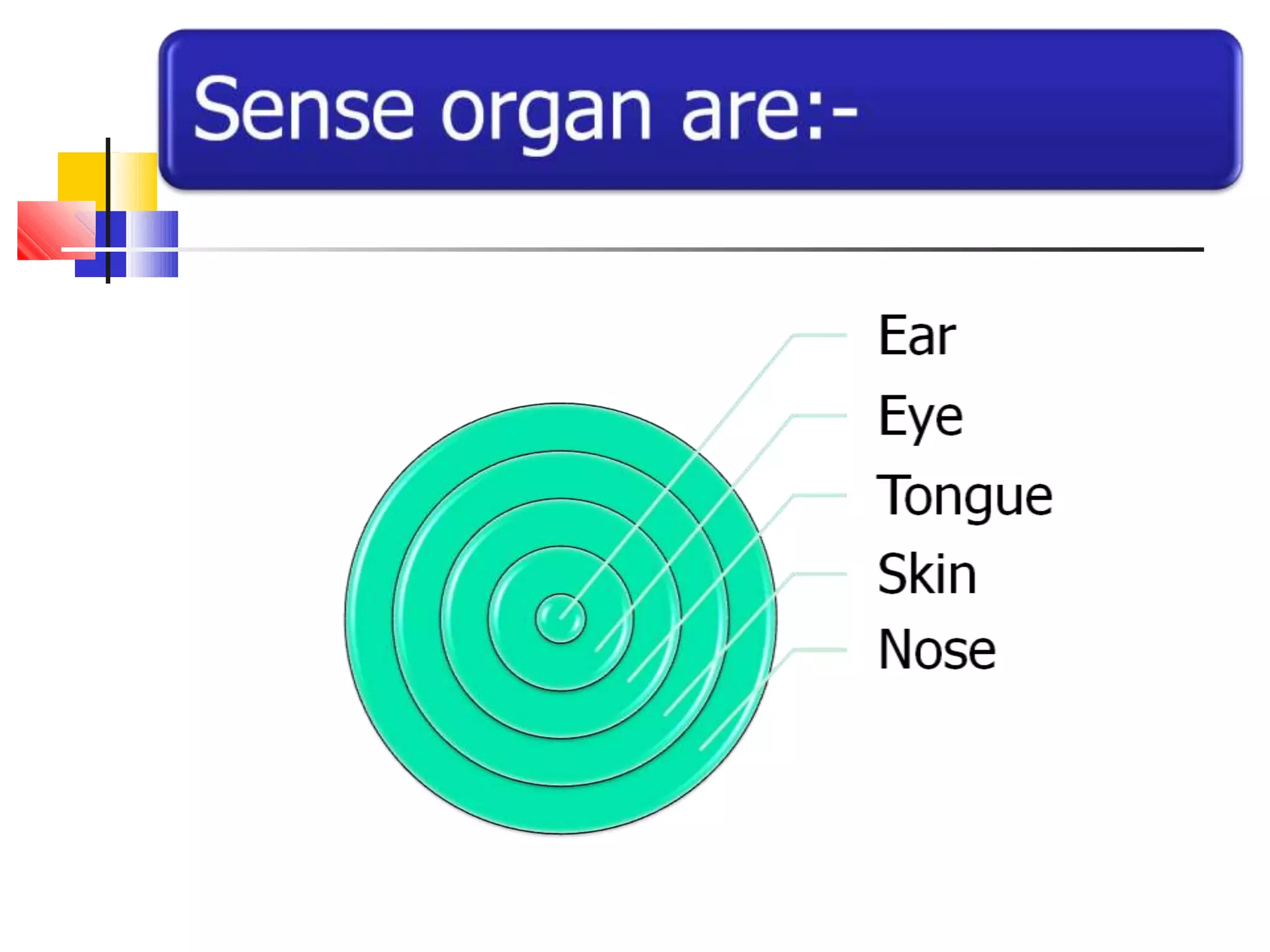 Sense organ are:-

Ear
Eye
Tongue
Skin
Nose